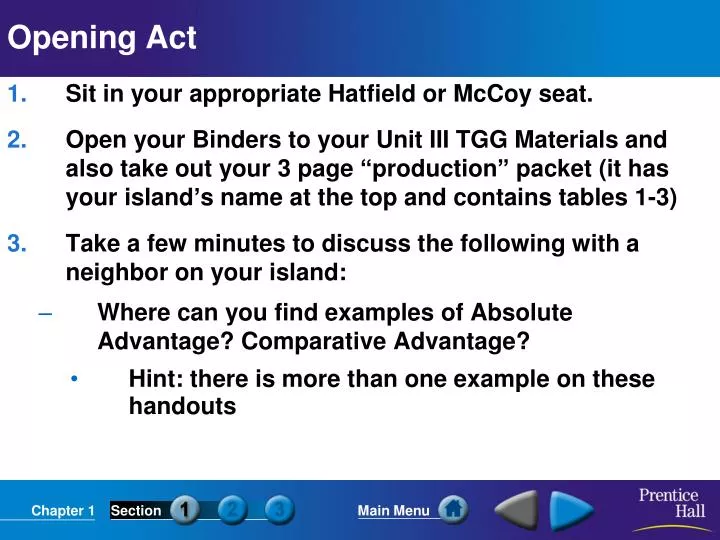 Opening Act

1. Sit in your appropriate Hatfield or McCoy seat.

2. Open your Binders to your Unit III TGG Materials and also take out your 3 page “production” packet (it has your island’s name at the top and contains tables 1-3)

3. Take a few minutes to discuss the following with a neighbor on your island:

– Where can you find examples of Absolute Advantage? Comparative Advantage?

• Hint: there is more than one example on these handouts

Chapter 1 Section 1 2 3 Main Menu Prentice Hall